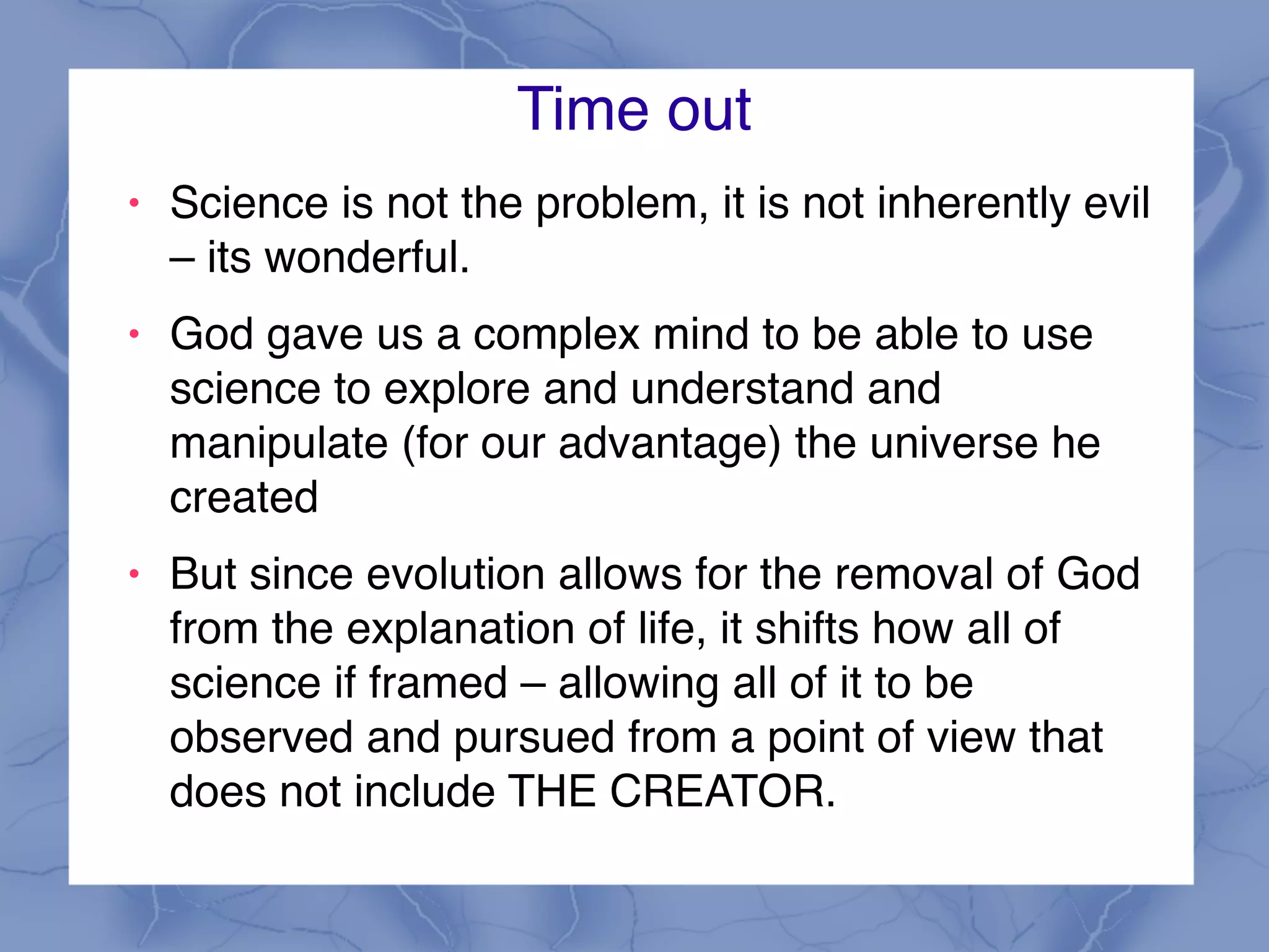 Time out

• Science is not the problem, it is not inherently evil – its wonderful.

• God gave us a complex mind to be able to use science to explore and understand and manipulate (for our advantage) the universe he created

• But since evolution allows for the removal of God from the explanation of life, it shifts how all of science if framed – allowing all of it to be observed and pursued from a point of view that does not include THE CREATOR.